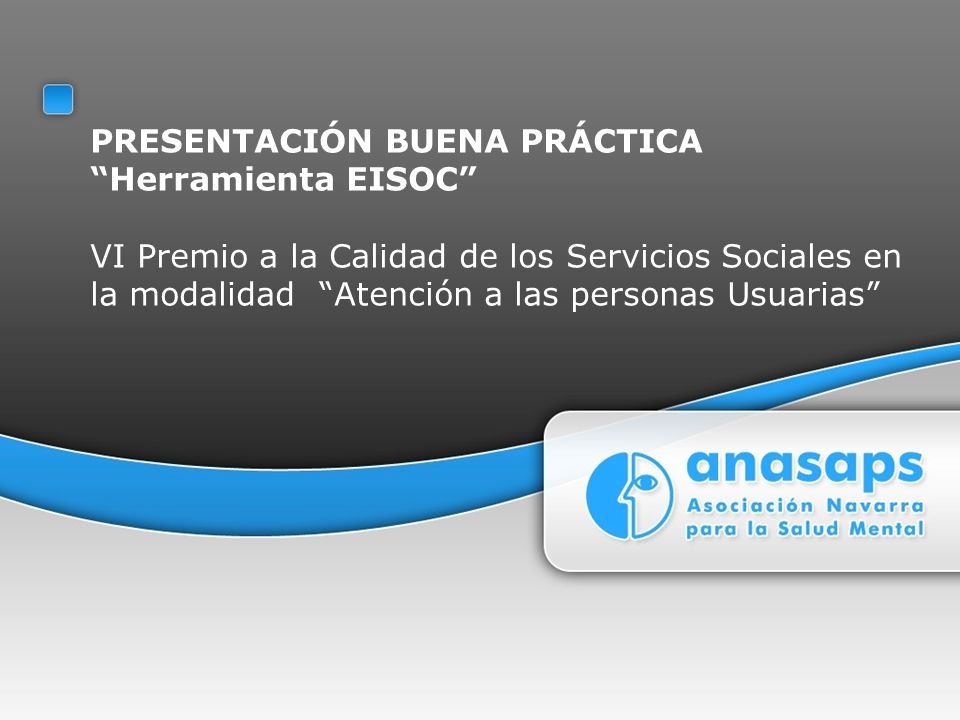 PRESENTACIÓN BUENA PRÁCTICA
“Herramienta EISOC”

VI Premio a la Calidad de los Servicios Sociales en la modalidad “Atención a las personas Usuarias”

anasaps
Asociación Navarra
para la Salud Mental